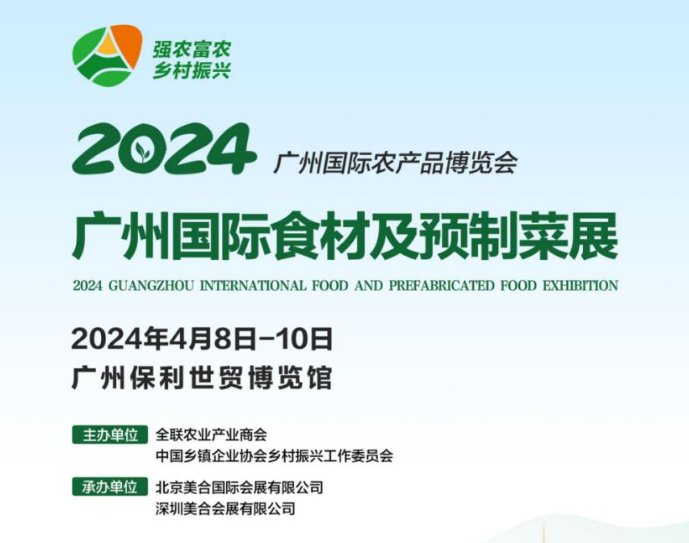 强农富农
乡村振兴

2024 广州国际农产品博览会

广州国际食材及预制菜展

2024 GUANGZHOU INTERNATIONAL FOOD AND PREFABRICATED FOOD EXHIBITION

2024年4月8日-10日
广州保利世贸博览馆

主办单位 全联农业产业商会
中国乡镇企业协会乡村振兴工作委员会

承办单位 北京美合国际会展有限公司
深圳美合会展有限公司